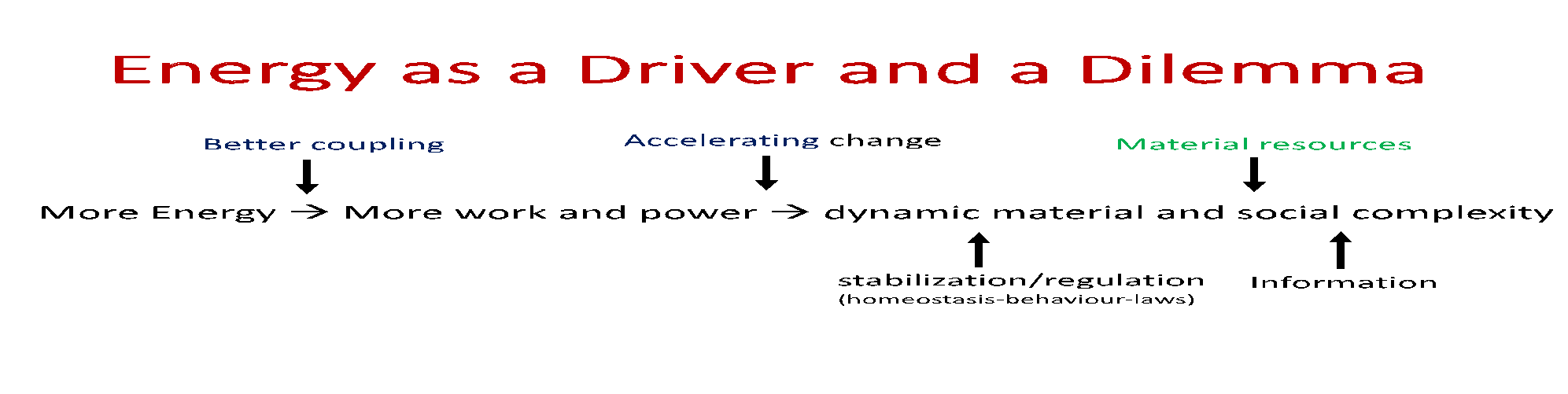 Energy as a Driver and a Dilemma

Better coupling

Accelerating change

Material resources

More Energy → More work and power → dynamic material and social complexity

stabilization/regulation
(homeostasis-behaviour-laws)

Information